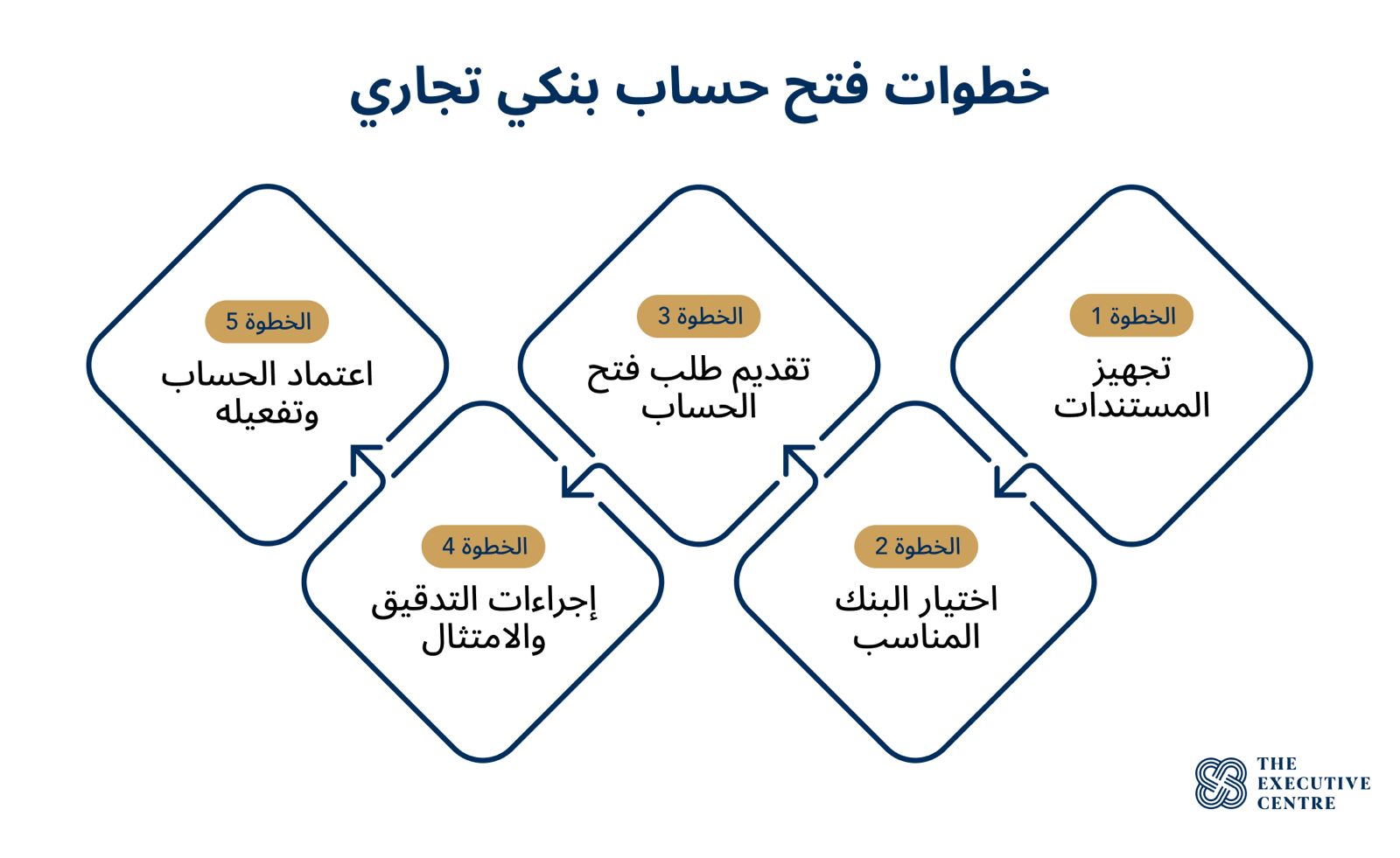 خطوات فتح حساب بنكي تجاري

الخطوة 1
تجهيز المستندات

الخطوة 2
اختيار البنك المناسب

الخطوة 3
تقديم طلب فتح الحساب

الخطوة 4
إجراءات التدقيق والامتثال

الخطوة 5
اعتماد الحساب وتفعيله

THE EXECUTIVE CENTRE